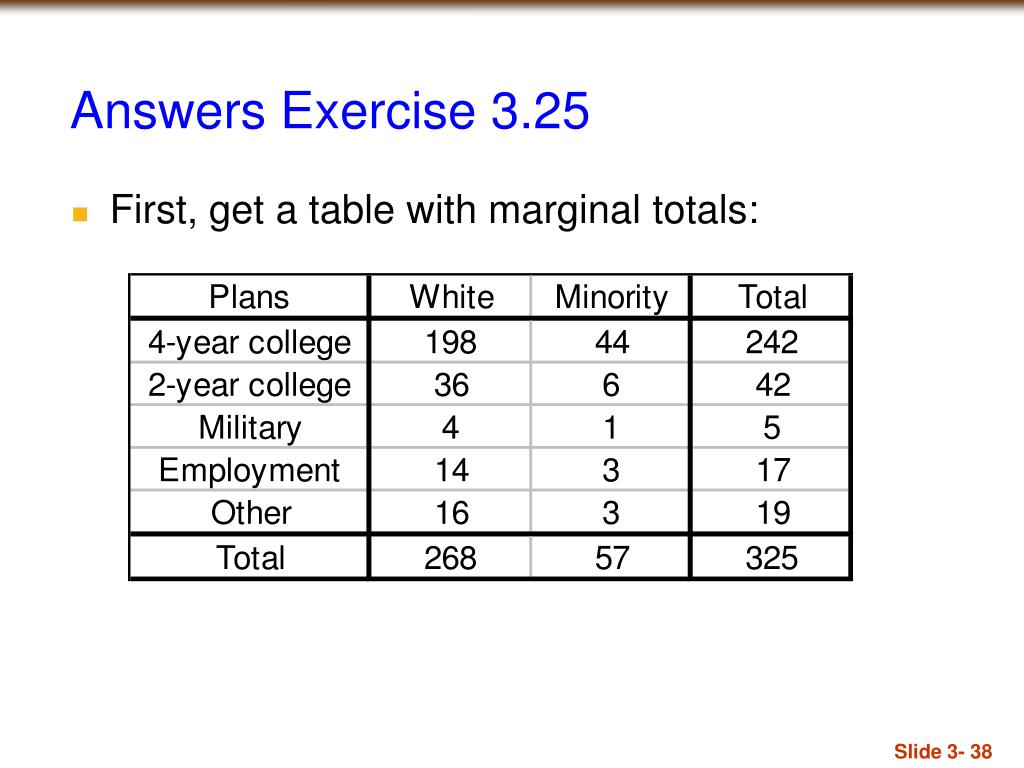 Answers Exercise 3.25

First, get a table with marginal totals:

| Plans | White | Minority | Total |
|---|---|---|---|
| 4-year college | 198 | 44 | 242 |
| 2-year college | 36 | 6 | 42 |
| Military | 4 | 1 | 5 |
| Employment | 14 | 3 | 17 |
| Other | 16 | 3 | 19 |
| Total | 268 | 57 | 325 |

Slide 3- 38